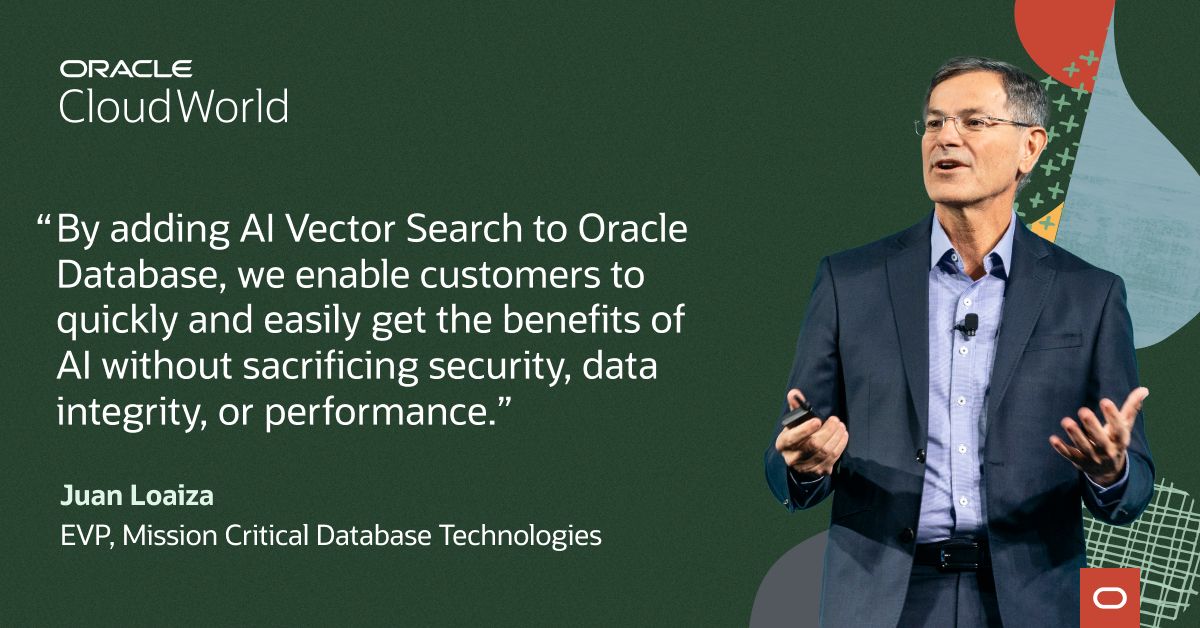 ORACLE
CloudWorld

“By adding AI Vector Search to Oracle Database, we enable customers to quickly and easily get the benefits of AI without sacrificing security, data integrity, or performance.”

Juan Loaiza
EVP, Mission Critical Database Technologies